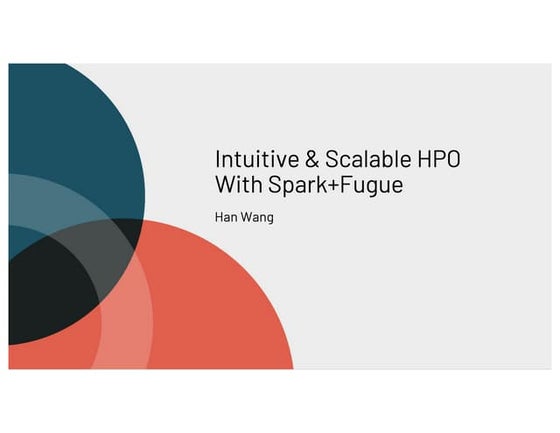 Intuitive & Scalable HPO With Spark+Fugue

Han Wang